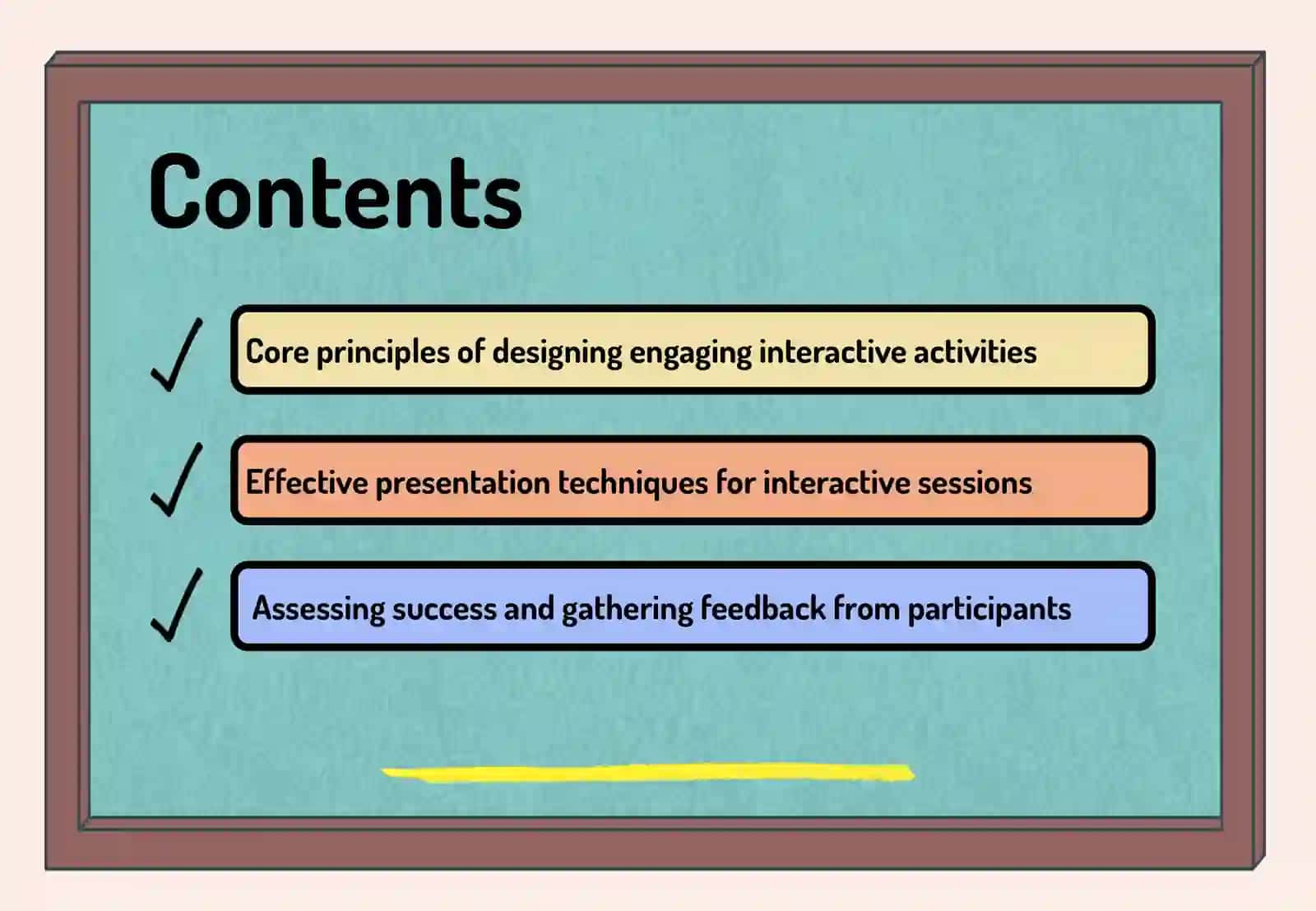 Contents

✓ Core principles of designing engaging interactive activities

✓ Effective presentation techniques for interactive sessions

✓ Assessing success and gathering feedback from participants